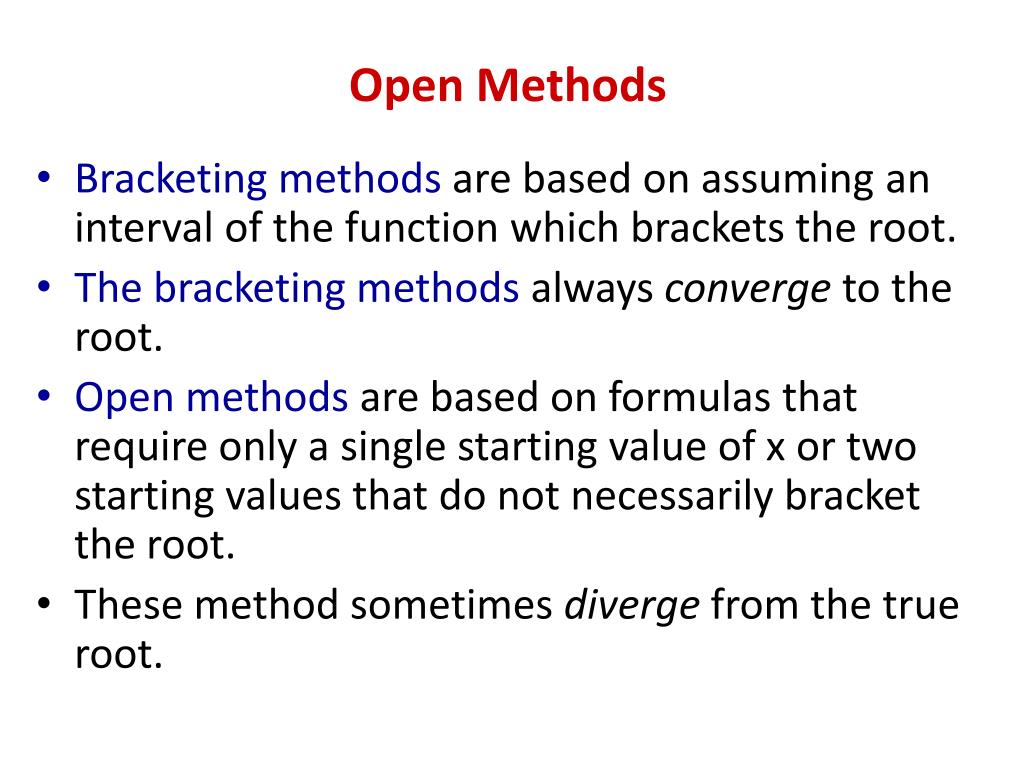 Open Methods

• Bracketing methods are based on assuming an interval of the function which brackets the root.
• The bracketing methods always converge to the root.
• Open methods are based on formulas that require only a single starting value of x or two starting values that do not necessarily bracket the root.
• These method sometimes diverge from the true root.